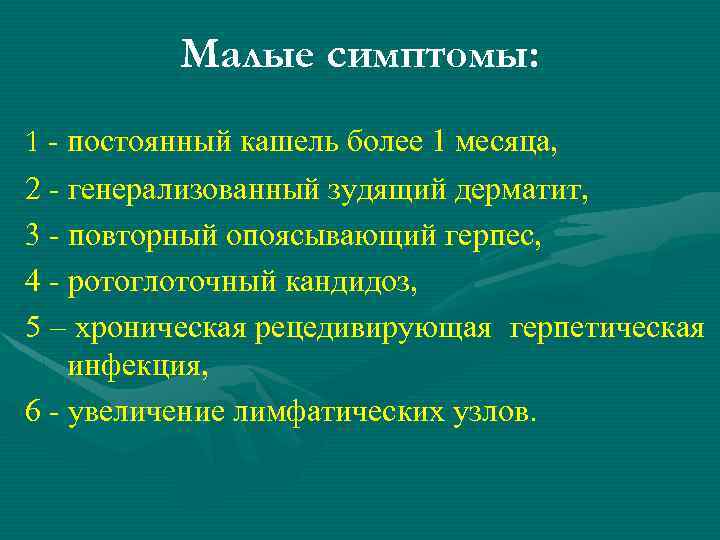 Малые симптомы:

1 - постоянный кашель более 1 месяца,

2 - генерализованный зудящий дерматит,

3 - повторный опоясывающий герпес,

4 - ротоглоточный кандидоз,

5 – хроническая рецедивирующая герпетическая инфекция,

6 - увеличение лимфатических узлов.